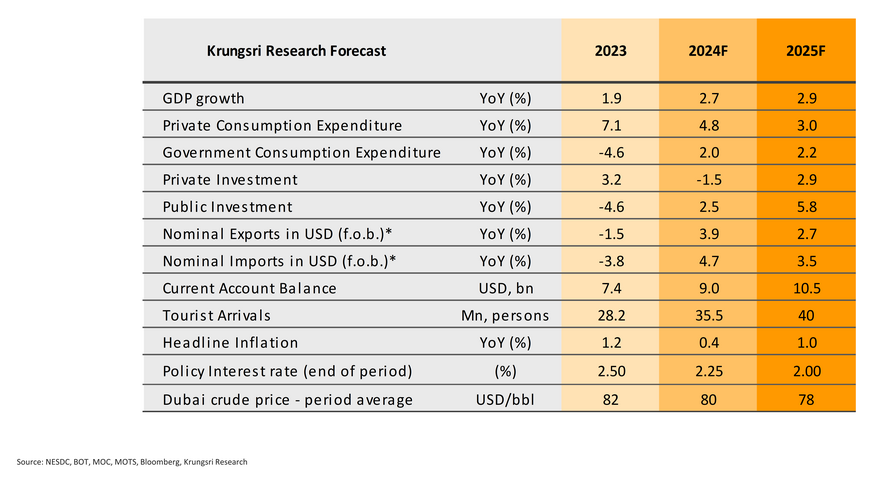 | Krungsri Research Forecast | | 2023 | 2024F | 2025F |
|---|---|---|---|---|
| GDP growth | YoY (%) | 1.9 | 2.7 | 2.9 |
| Private Consumption Expenditure | YoY (%) | 7.1 | 4.8 | 3.0 |
| Government Consumption Expenditure | YoY (%) | -4.6 | 2.0 | 2.2 |
| Private Investment | YoY (%) | 3.2 | -1.5 | 2.9 |
| Public Investment | YoY (%) | -4.6 | 2.5 | 5.8 |
| Nominal Exports in USD (f.o.b.)* | YoY (%) | -1.5 | 3.9 | 2.7 |
| Nominal Imports in USD (f.o.b.)* | YoY (%) | -3.8 | 4.7 | 3.5 |
| Current Account Balance | USD, bn | 7.4 | 9.0 | 10.5 |
| Tourist Arrivals | Mn, persons | 28.2 | 35.5 | 40 |
| Headline Inflation | YoY (%) | 1.2 | 0.4 | 1.0 |
| Policy Interest rate (end of period) | (%) | 2.50 | 2.25 | 2.00 |
| Dubai crude price - period average | USD/bbl | 82 | 80 | 78 |

Source: NESDC, BOT, MOC, MOTS, Bloomberg, Krungsri Research